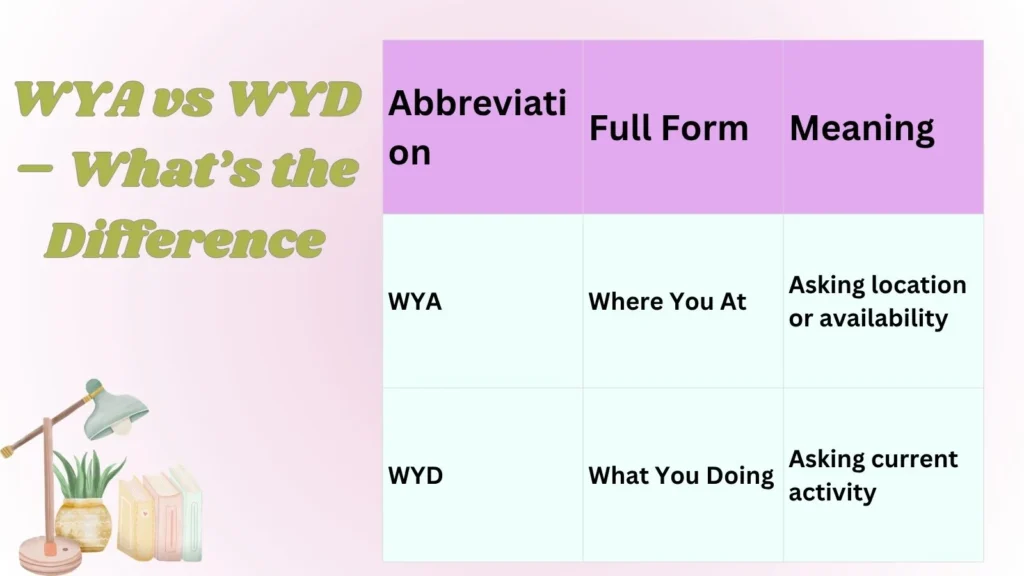 WYA vs WYD – What's the Difference

| Abbreviation | Full Form | Meaning |
|---|---|---|
| WYA | Where You At | Asking location or availability |
| WYD | What You Doing | Asking current activity |